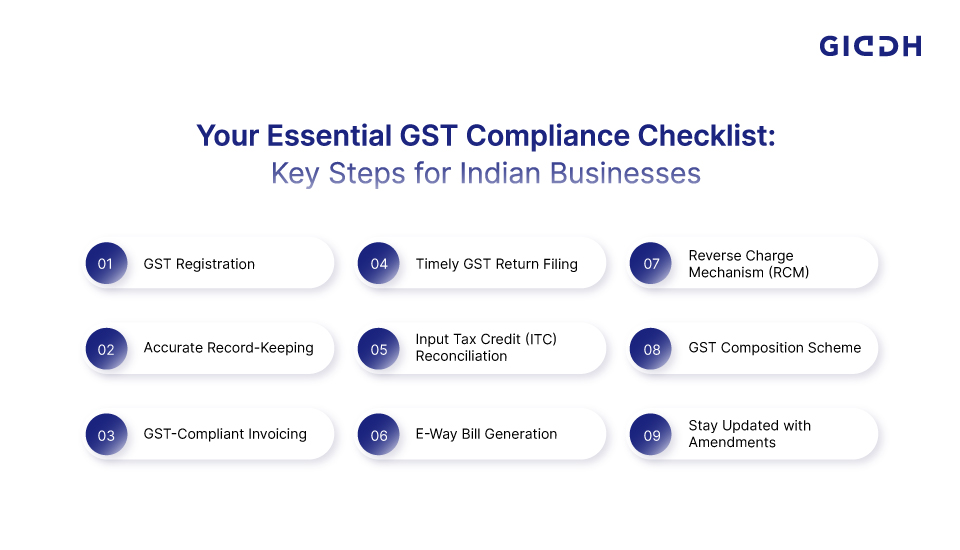 GIDDH

Your Essential GST Compliance Checklist:
Key Steps for Indian Businesses

01 GST Registration

02 Accurate Record-Keeping

03 GST-Compliant Invoicing

04 Timely GST Return Filing

05 Input Tax Credit (ITC) Reconciliation

06 E-Way Bill Generation

07 Reverse Charge Mechanism (RCM)

08 GST Composition Scheme

09 Stay Updated with Amendments